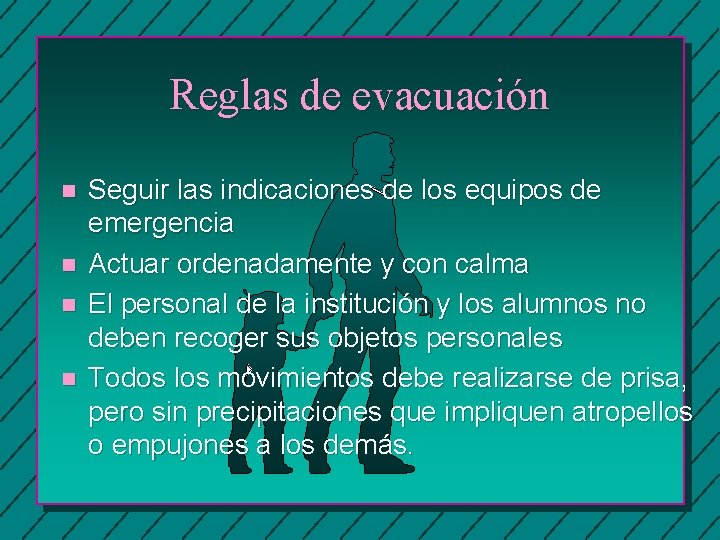 Reglas de evacuación

- Seguir las indicaciones de los equipos de emergencia
- Actuar ordenadamente y con calma
- El personal de la institución y los alumnos no deben recoger sus objetos personales
- Todos los movimientos debe realizarse de prisa, pero sin precipitaciones que impliquen atropellos o empujones a los demás.